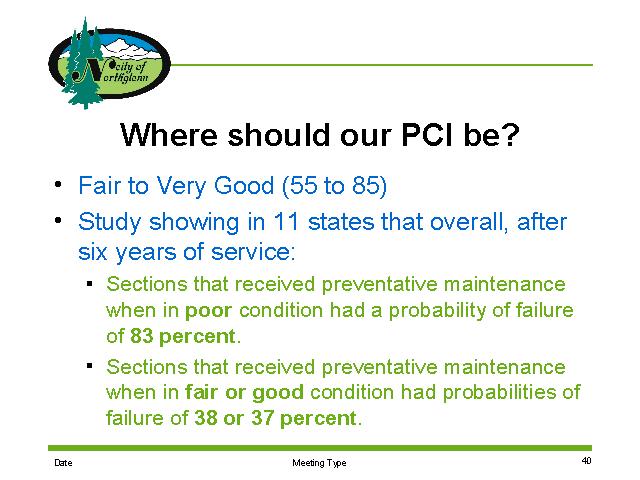 City of Northglenn

Where should our PCI be?

• Fair to Very Good (55 to 85)

• Study showing in 11 states that overall, after six years of service:

▪ Sections that received preventative maintenance when in poor condition had a probability of failure of 83 percent.

▪ Sections that received preventative maintenance when in fair or good condition had probabilities of failure of 38 or 37 percent.

Date

Meeting Type

40